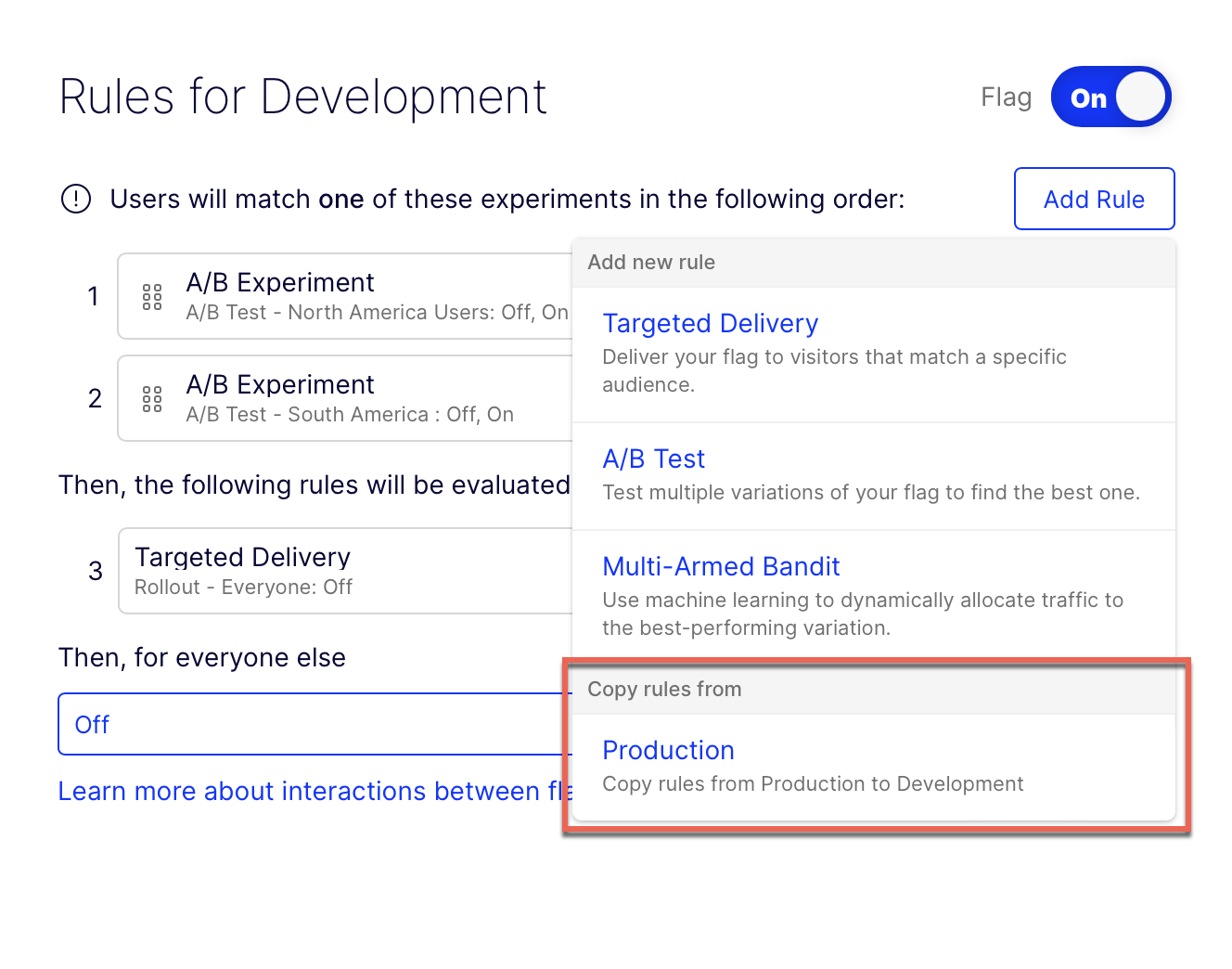 Rules for Development

Flag On

Users will match one of these experiments in the following order:

Add Rule

1 A/B Experiment
A/B Test - North America Users: Off, On

2 A/B Experiment
A/B Test - South America : Off, On

Then, the following rules will be evaluated

3 Targeted Delivery
Rollout - Everyone: Off

Then, for everyone else

Off

Learn more about interactions between fl

Add new rule

Targeted Delivery
Deliver your flag to visitors that match a specific audience.

A/B Test
Test multiple variations of your flag to find the best one.

Multi-Armed Bandit
Use machine learning to dynamically allocate traffic to the best-performing variation.

Copy rules from

Production
Copy rules from Production to Development